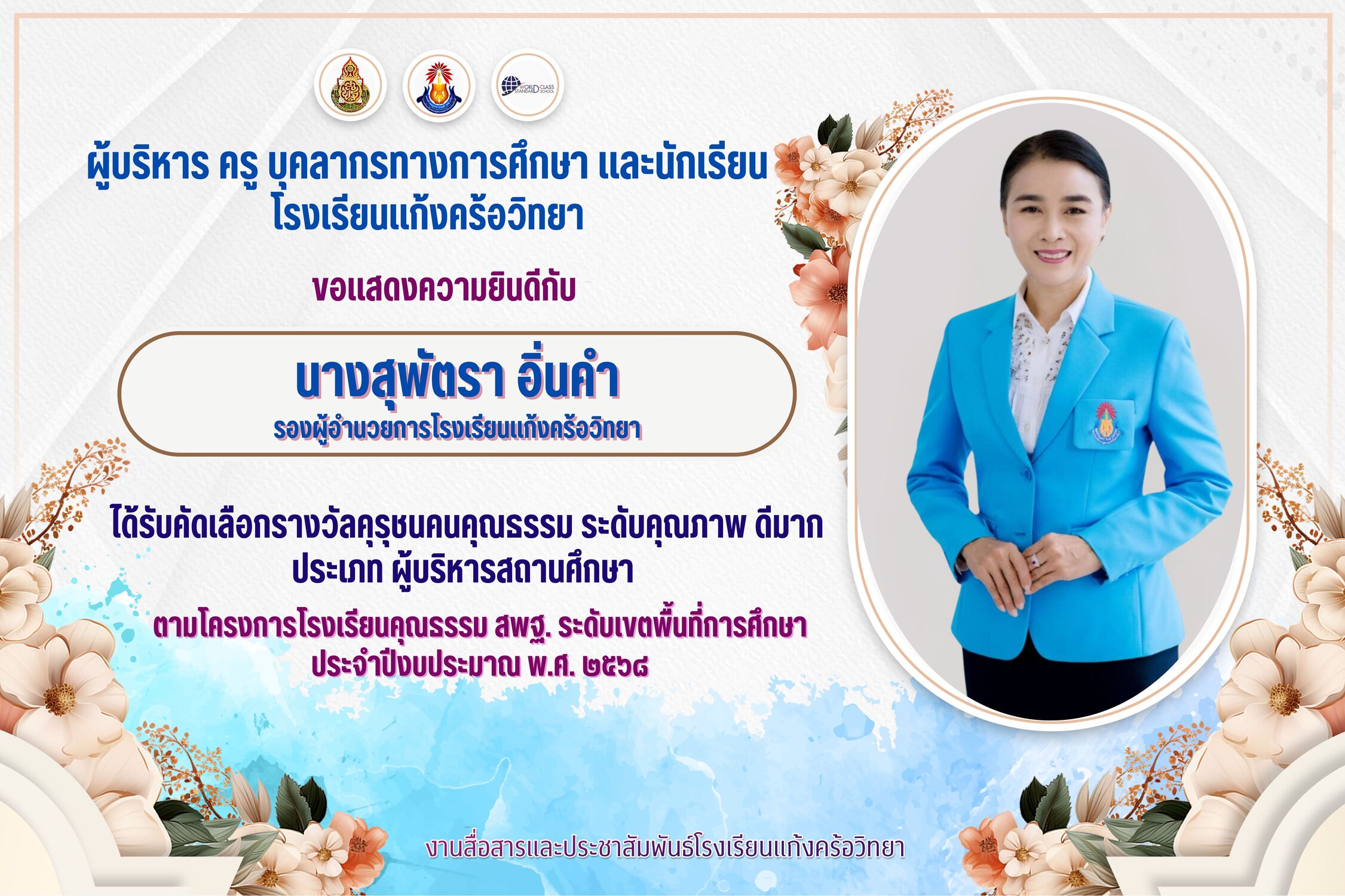 WORLD CLASS STANDARD SCHOOL

ผู้บริหาร ครู บุคลากรทางการศึกษา และนักเรียน
โรงเรียนแก้งคร้อวิทยา

ขอแสดงความยินดีกับ

นางสุพัตรา อิ่นคำ
รองผู้อำนวยการโรงเรียนแก้งคร้อวิทยา

ได้รับคัดเลือกรางวัลคุรุชนคนคุณธรรม ระดับคุณภาพ ดีมาก
ประเภท ผู้บริหารสถานศึกษา

ตามโครงการโรงเรียนคุณธรรม สพฐ. ระดับเขตพื้นที่การศึกษา
ประจำปีงบประมาณ พ.ศ. ๒๕๖๘

งานสื่อสารและประชาสัมพันธ์โรงเรียนแก้งคร้อวิทยา